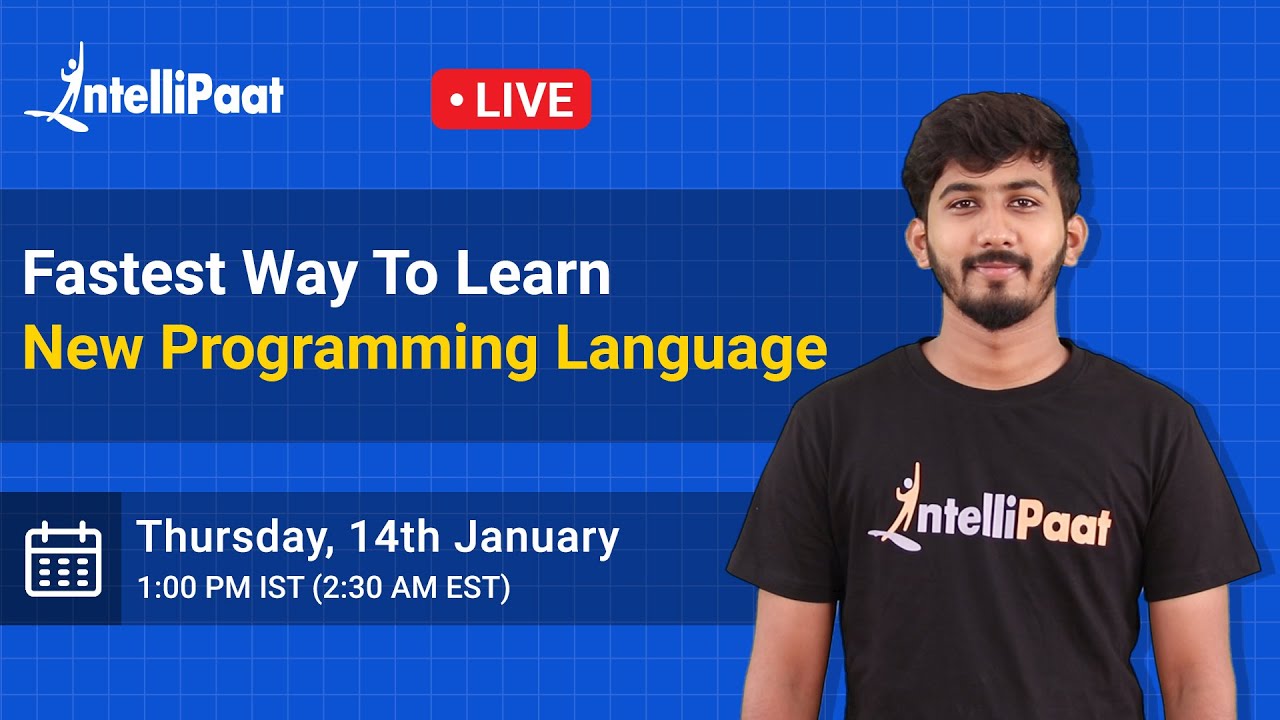 IntelliPaat

• LIVE

Fastest Way To Learn
New Programming Language

Thursday, 14th January
1:00 PM IST (2:30 AM EST)

IntelliPaat